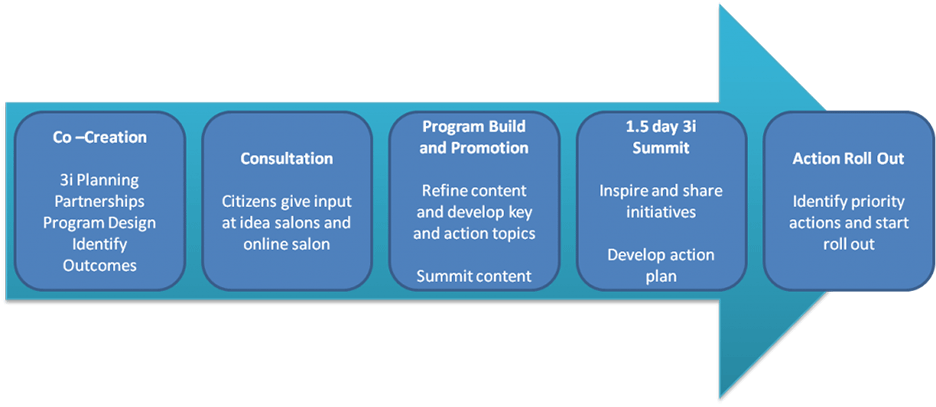 Co –Creation

3i Planning
Partnerships
Program Design
Identify
Outcomes

Consultation

Citizens give input at idea salons and online salon

Program Build and Promotion

Refine content and develop key and action topics

Summit content

1.5 day 3i Summit

Inspire and share initiatives

Develop action plan

Action Roll Out

Identify priority actions and start roll out